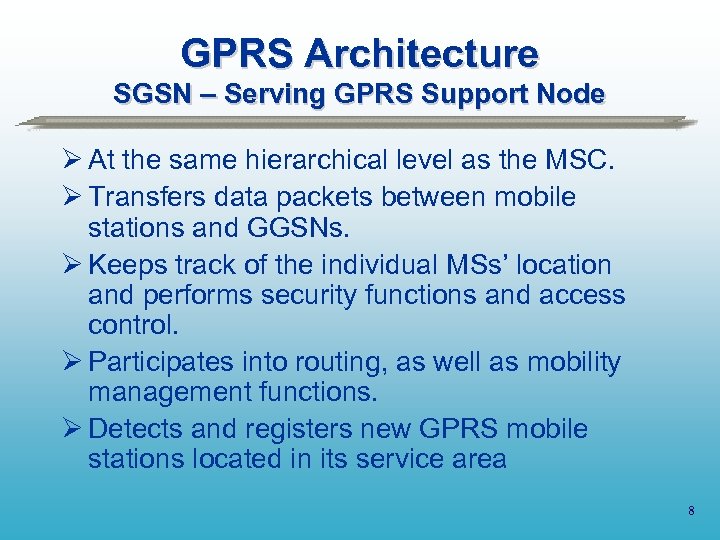 GPRS Architecture
SGSN – Serving GPRS Support Node

➢ At the same hierarchical level as the MSC.
➢ Transfers data packets between mobile stations and GGSNs.
➢ Keeps track of the individual MSs' location and performs security functions and access control.
➢ Participates into routing, as well as mobility management functions.
➢ Detects and registers new GPRS mobile stations located in its service area

8